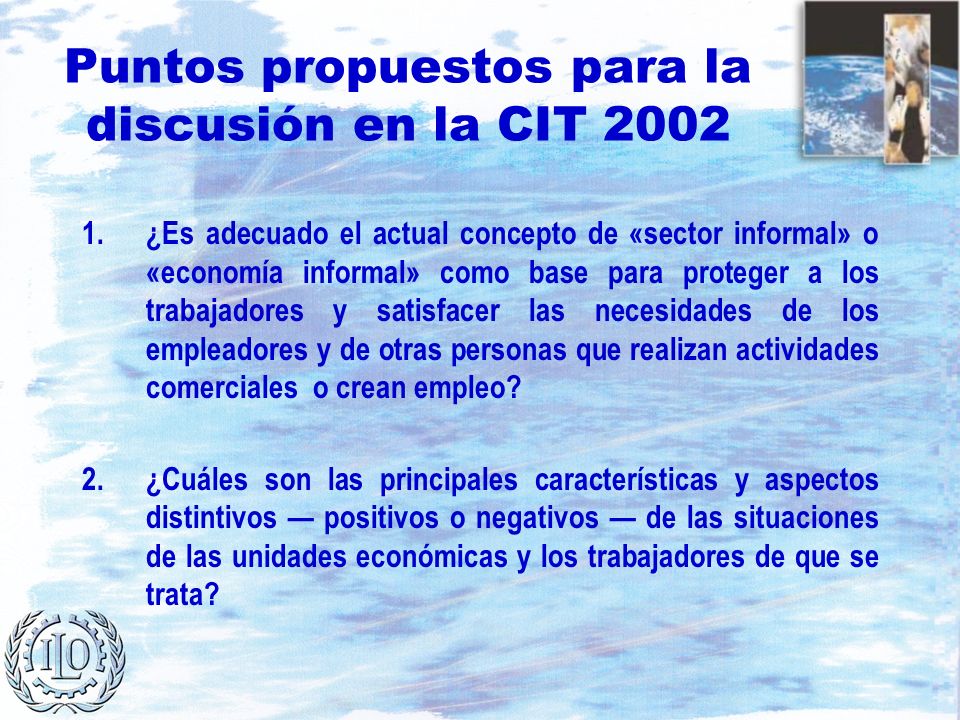 Puntos propuestos para la discusión en la CIT 2002

1. ¿Es adecuado el actual concepto de «sector informal» o «economía informal» como base para proteger a los trabajadores y satisfacer las necesidades de los empleadores y de otras personas que realizan actividades comerciales o crean empleo?

2. ¿Cuáles son las principales características y aspectos distintivos — positivos o negativos — de las situaciones de las unidades económicas y los trabajadores de que se trata?

ILO